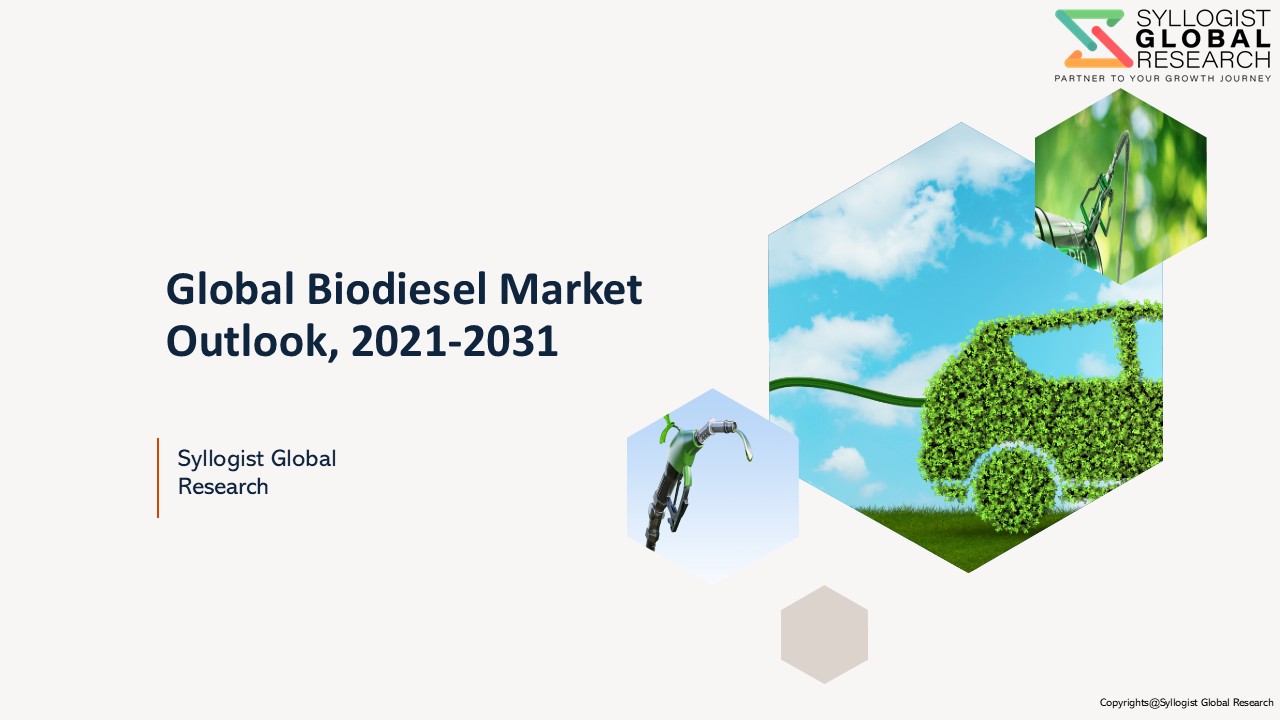 SYLLOGIST
GLOBAL
RESEARCH
PARTNER TO YOUR GROWTH JOURNEY

Global Biodiesel Market Outlook, 2021-2031

Syllogist Global Research

Copyrights@Syllogist Global Research